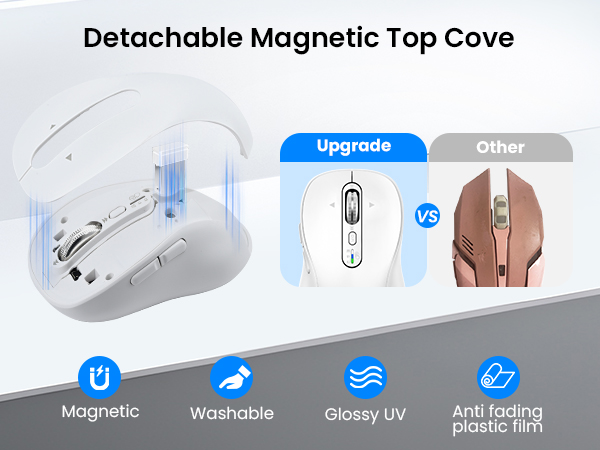 Detachable Magnetic Top Cove

Upgrade

VS

Other

Magnetic

Washable

Glossy UV

Anti fading plastic film